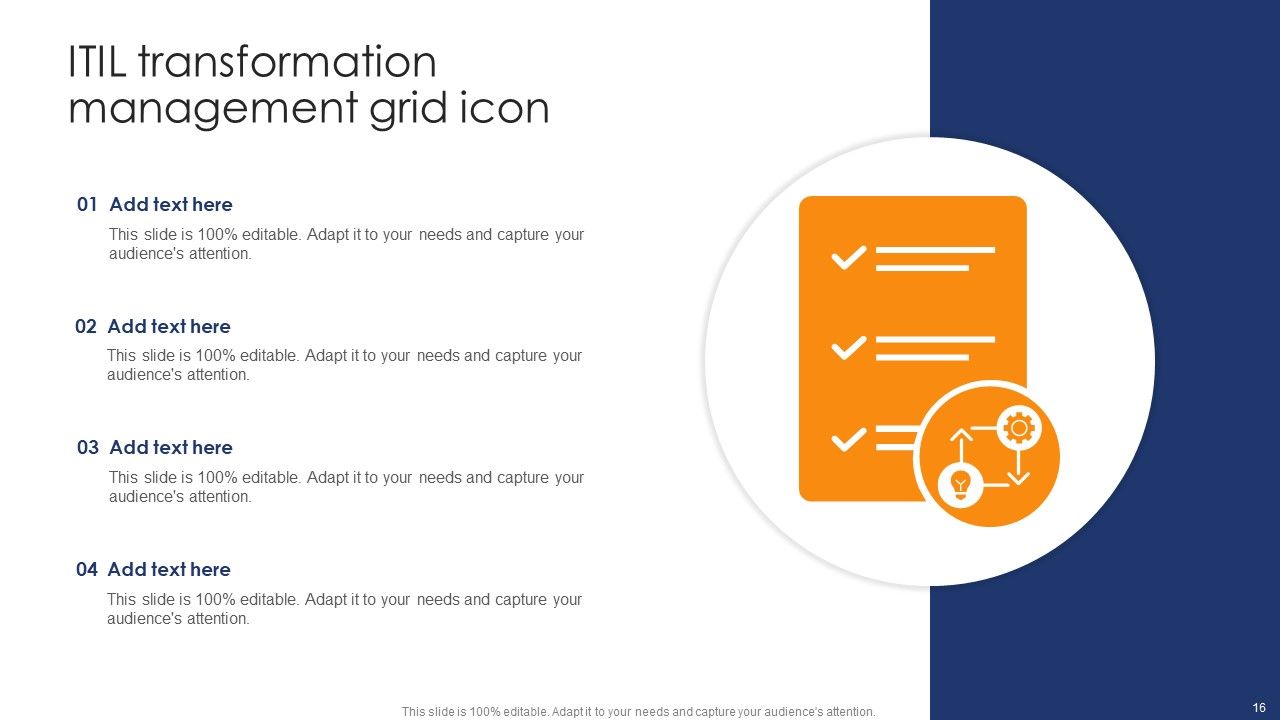 ITIL transformation management grid icon

01 Add text here
This slide is 100% editable. Adapt it to your needs and capture your audience's attention.

02 Add text here
This slide is 100% editable. Adapt it to your needs and capture your audience's attention.

03 Add text here
This slide is 100% editable. Adapt it to your needs and capture your audience's attention.

04 Add text here
This slide is 100% editable. Adapt it to your needs and capture your audience's attention.

This slide is 100% editable. Adapt it to your needs and capture your audience's attention.

16